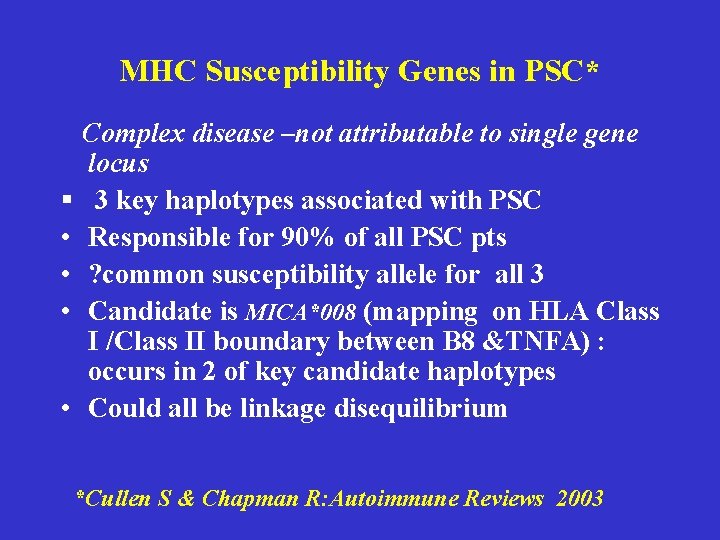 MHC Susceptibility Genes in PSC*

Complex disease –not attributable to single gene locus

▪ 3 key haplotypes associated with PSC
• Responsible for 90% of all PSC pts
• ?common susceptibility allele for all 3
• Candidate is MICA*008 (mapping on HLA Class I /Class II boundary between B8 &TNFA) : occurs in 2 of key candidate haplotypes
• Could all be linkage disequilibrium

*Cullen S & Chapman R:Autoimmune Reviews 2003